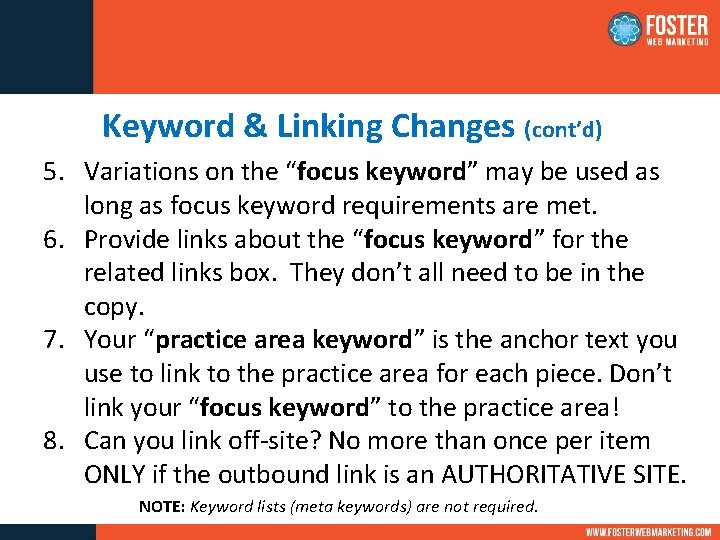 FOSTER
WEB MARKETING

Keyword & Linking Changes (cont'd)

5. Variations on the "focus keyword" may be used as long as focus keyword requirements are met.
6. Provide links about the "focus keyword" for the related links box. They don't all need to be in the copy.
7. Your "practice area keyword" is the anchor text you use to link to the practice area for each piece. Don't link your "focus keyword" to the practice area!
8. Can you link off-site? No more than once per item ONLY if the outbound link is an AUTHORITATIVE SITE.

NOTE: Keyword lists (meta keywords) are not required.

WWW.FOSTERWEBMARKETING.COM